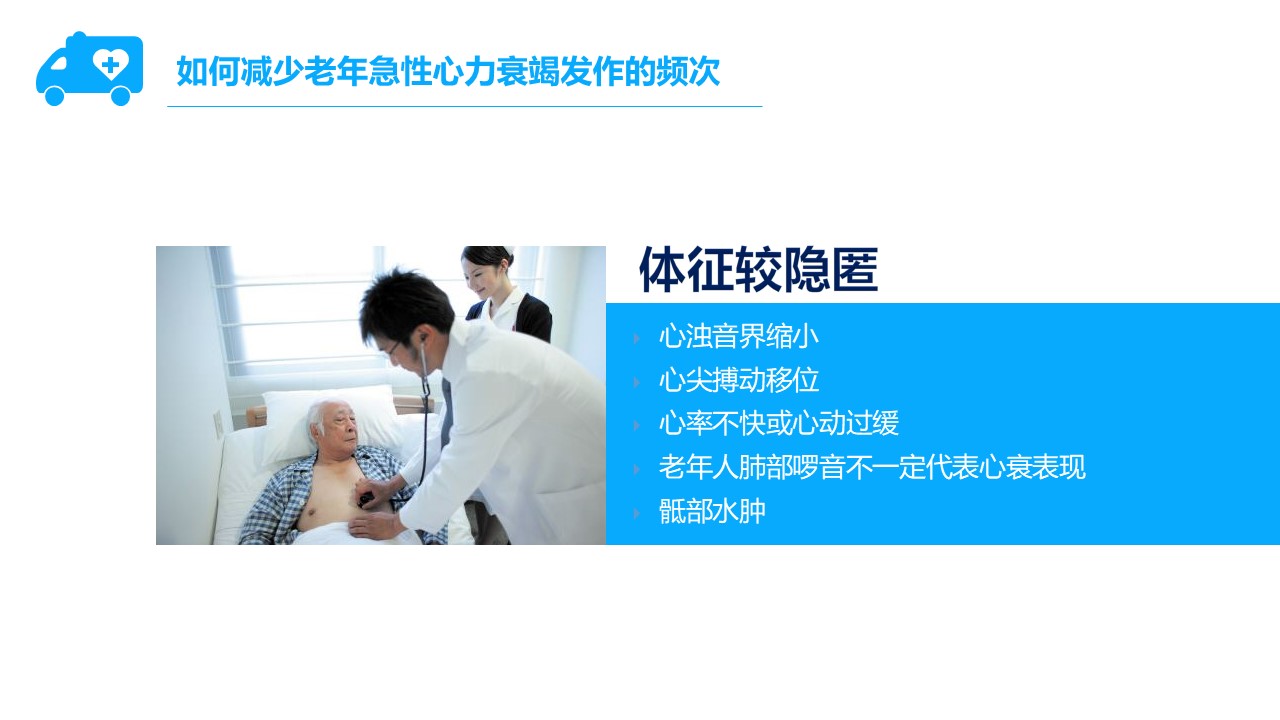 如何减少老年急性心力衰竭发作的频次

体征较隐匿

心浊音界缩小
心尖搏动移位
心率不快或心动过缓
老年人肺部啰音不一定代表心衰表现
骶部水肿